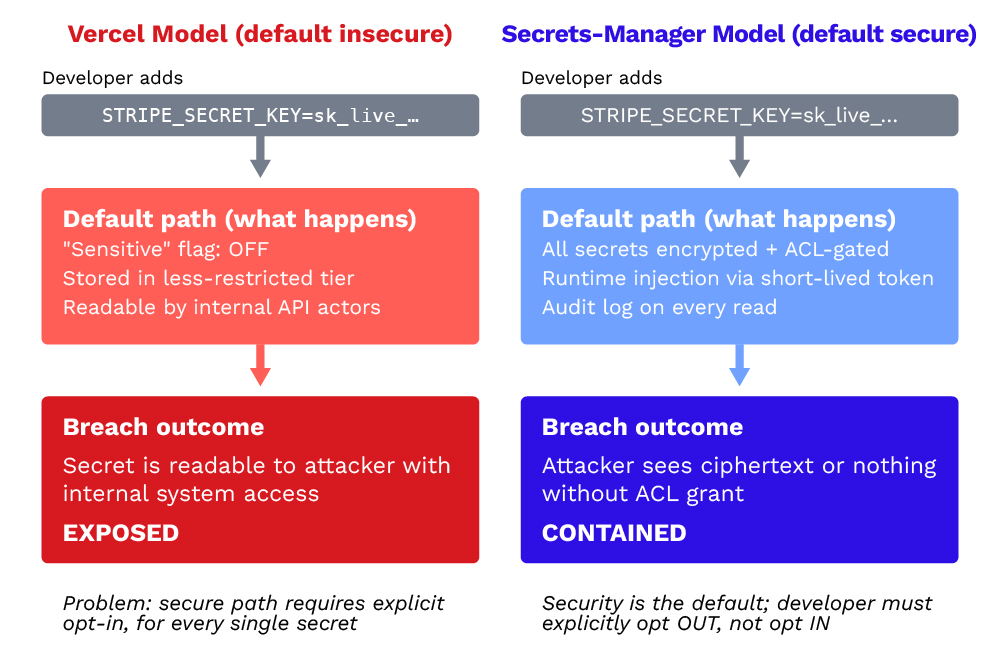 Vercel Model (default insecure)

Developer adds

STRIPE_SECRET_KEY=sk_live_…

Default path (what happens)
"Sensitive" flag: OFF
Stored in less-restricted tier
Readable by internal API actors

Breach outcome
Secret is readable to attacker with internal system access
EXPOSED

Problem: secure path requires explicit opt-in, for every single secret

Secrets-Manager Model (default secure)

Developer adds

STRIPE_SECRET_KEY=sk_live_…

Default path (what happens)
All secrets encrypted + ACL-gated
Runtime injection via short-lived token
Audit log on every read

Breach outcome
Attacker sees ciphertext or nothing without ACL grant
CONTAINED

Security is the default; developer must explicitly opt OUT, not opt IN